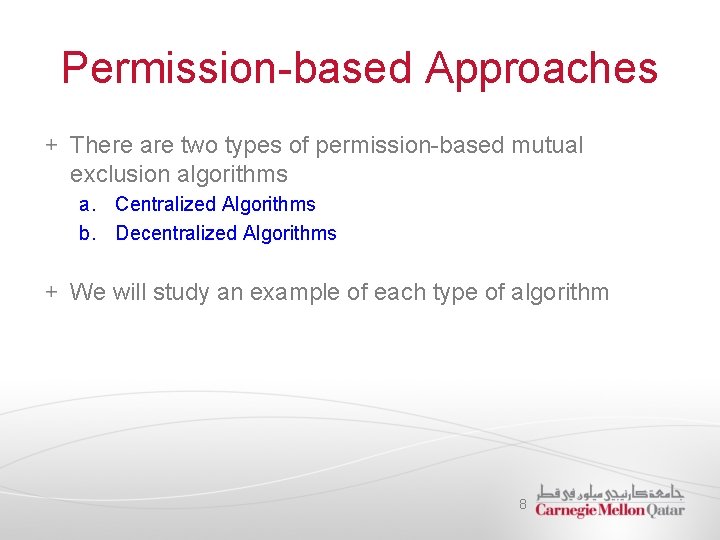 Permission-based Approaches

+ There are two types of permission-based mutual exclusion algorithms

a. Centralized Algorithms

b. Decentralized Algorithms

+ We will study an example of each type of algorithm

8

جامعة كارنيجي ميلون في قطر
Carnegie Mellon Qatar